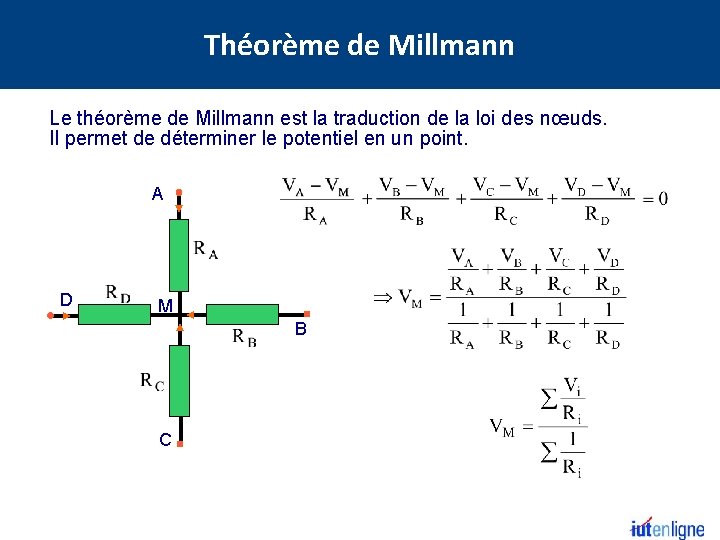 Théorème de Millmann

Le théorème de Millmann est la traduction de la loi des nœuds.
Il permet de déterminer le potentiel en un point.

A

$R_A$

D

$R_D$

M

$R_B$

B

$R_C$

C

$\frac{V_A - V_M}{R_A} + \frac{V_B - V_M}{R_B} + \frac{V_C - V_M}{R_C} + \frac{V_D - V_M}{R_D} = 0$

$\Rightarrow V_M = \frac{\frac{V_A}{R_A} + \frac{V_B}{R_B} + \frac{V_C}{R_C} + \frac{V_D}{R_D}}{\frac{1}{R_A} + \frac{1}{R_B} + \frac{1}{R_C} + \frac{1}{R_D}}$

$V_M = \frac{\sum \frac{V_i}{R_i}}{\sum \frac{1}{R_i}}$

iutenligne